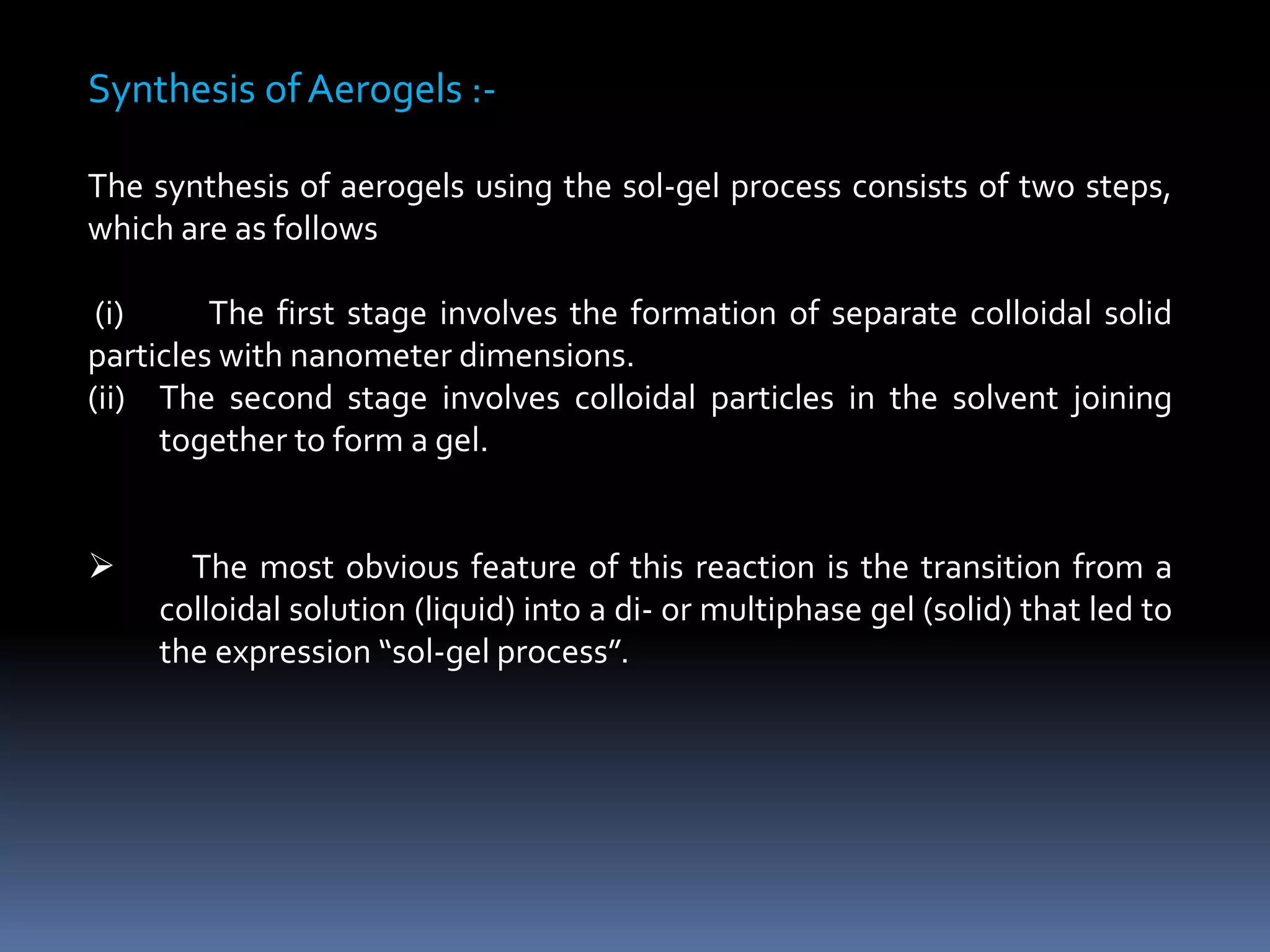 Synthesis of Aerogels :-

The synthesis of aerogels using the sol-gel process consists of two steps, which are as follows

(i) The first stage involves the formation of separate colloidal solid particles with nanometer dimensions.
(ii) The second stage involves colloidal particles in the solvent joining together to form a gel.

➢ The most obvious feature of this reaction is the transition from a colloidal solution (liquid) into a di- or multiphase gel (solid) that led to the expression “sol-gel process”.